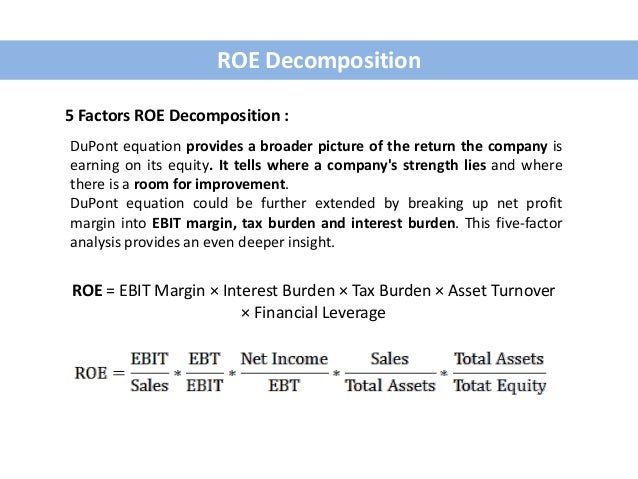 ROE Decomposition

5 Factors ROE Decomposition :

DuPont equation provides a broader picture of the return the company is earning on its equity. It tells where a company's strength lies and where there is a room for improvement.
DuPont equation could be further extended by breaking up net profit margin into EBIT margin, tax burden and interest burden. This five-factor analysis provides an even deeper insight.

ROE = EBIT Margin × Interest Burden × Tax Burden × Asset Turnover × Financial Leverage

$\text{ROE} = \frac{\text{EBIT}}{\text{Sales}} * \frac{\text{EBT}}{\text{EBIT}} * \frac{\text{Net Income}}{\text{EBT}} * \frac{\text{Sales}}{\text{Total Assets}} * \frac{\text{Total Assets}}{\text{Totat Equity}}$